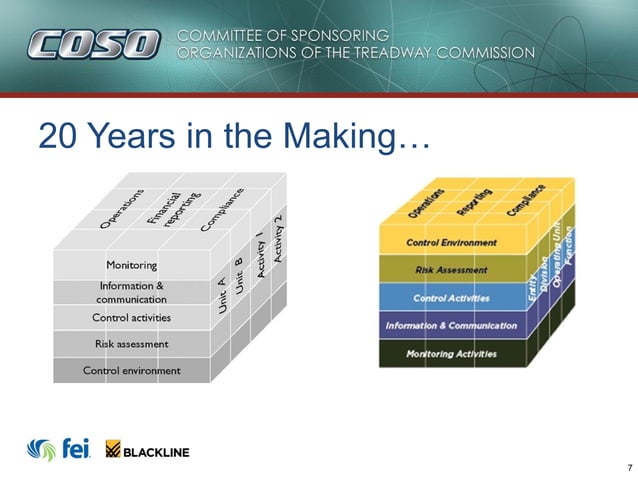 COSO COMMITTEE OF SPONSORING ORGANIZATIONS OF THE TREADWAY COMMISSION

20 Years in the Making…

Operations
Financial reporting
Compliance
Monitoring
Information & communication
Control activities
Risk assessment
Control environment
Unit A
Unit B
Activity 1
Activity 2

Operations
Reporting
Compliance
Control Environment
Risk Assessment
Control Activities
Information & Communication
Monitoring Activities
Entity
Division
Operating Unit
Function

fei
BLACKLINE

7